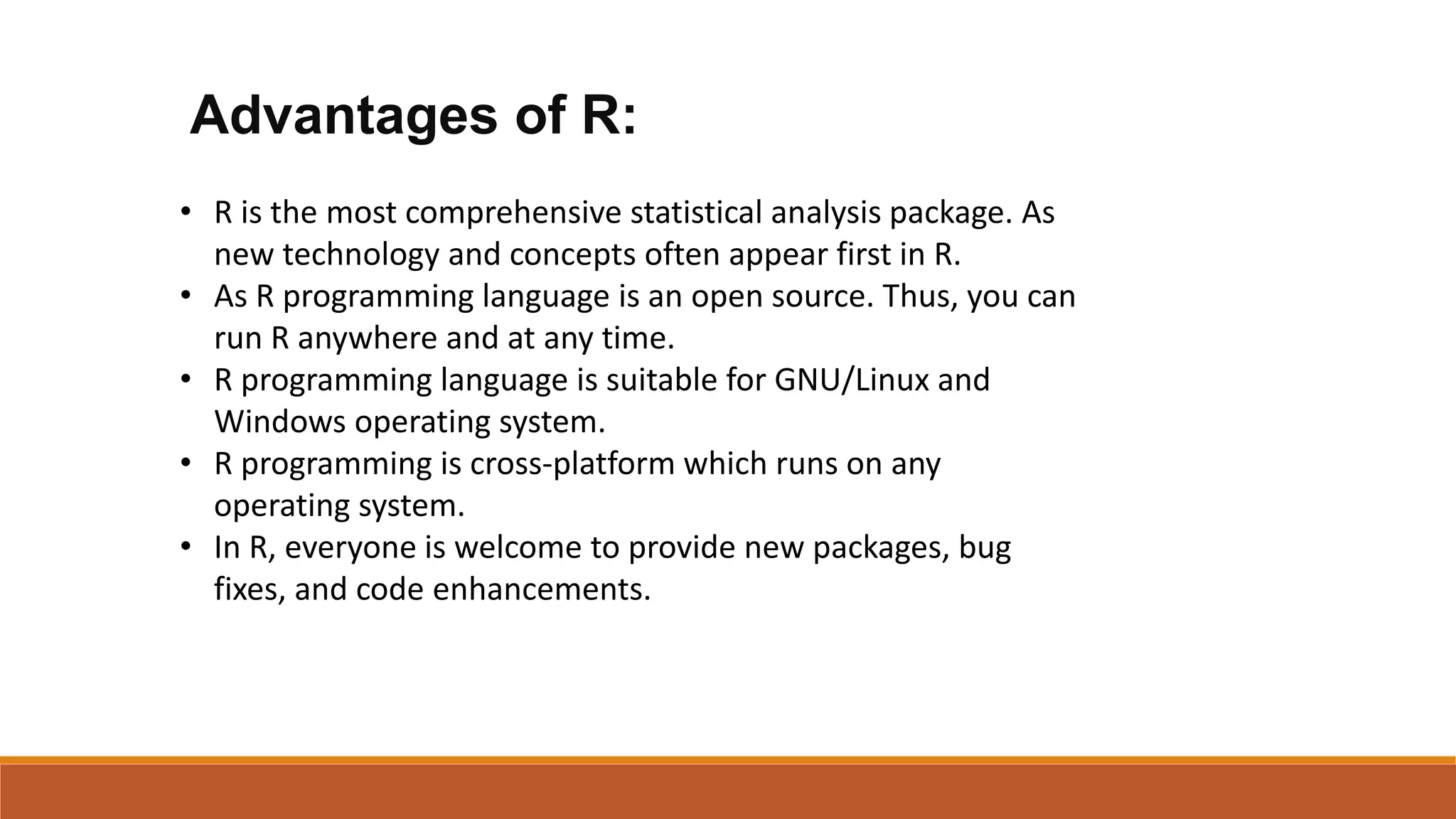 Advantages of R:

• R is the most comprehensive statistical analysis package. As new technology and concepts often appear first in R.
• As R programming language is an open source. Thus, you can run R anywhere and at any time.
• R programming language is suitable for GNU/Linux and Windows operating system.
• R programming is cross-platform which runs on any operating system.
• In R, everyone is welcome to provide new packages, bug fixes, and code enhancements.